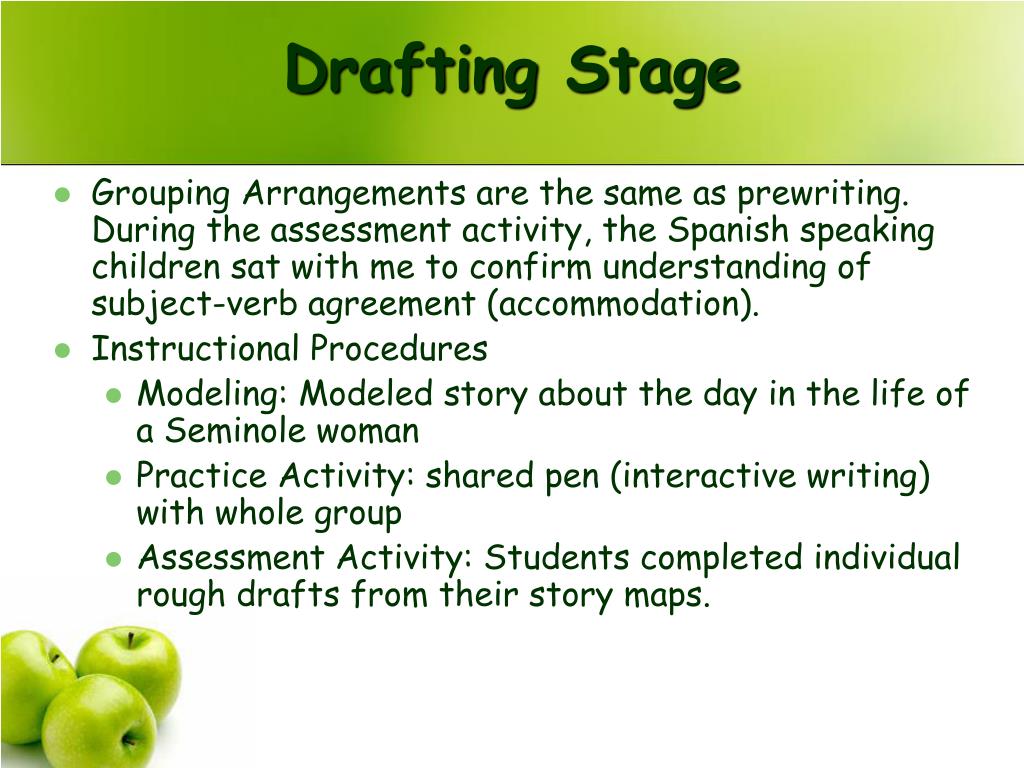 Drafting Stage

- Grouping Arrangements are the same as prewriting. During the assessment activity, the Spanish speaking children sat with me to confirm understanding of subject-verb agreement (accommodation).
- Instructional Procedures
  - Modeling: Modeled story about the day in the life of a Seminole woman
  - Practice Activity: shared pen (interactive writing) with whole group
  - Assessment Activity: Students completed individual rough drafts from their story maps.